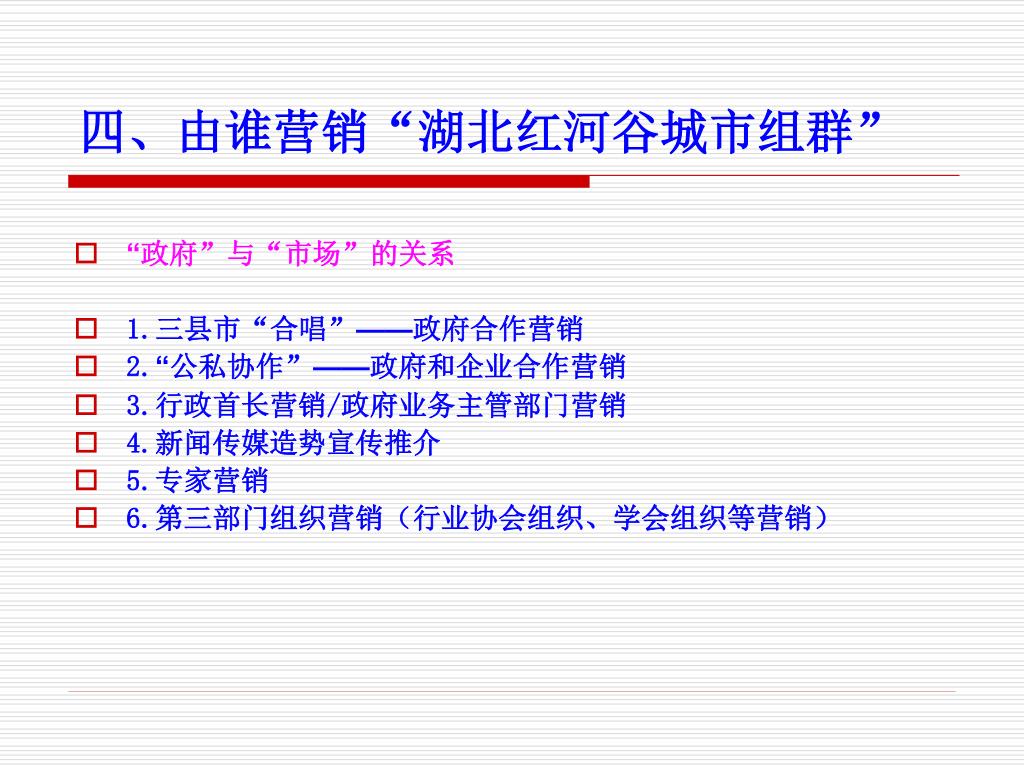 四、由谁营销“湖北红河谷城市组群”

“政府”与“市场”的关系

1.三县市“合唱”——政府合作营销
2.“公私协作”——政府和企业合作营销
3.行政首长营销/政府业务主管部门营销
4.新闻传媒造势宣传推介
5.专家营销
6.第三部门组织营销（行业协会组织、学会组织等营销）